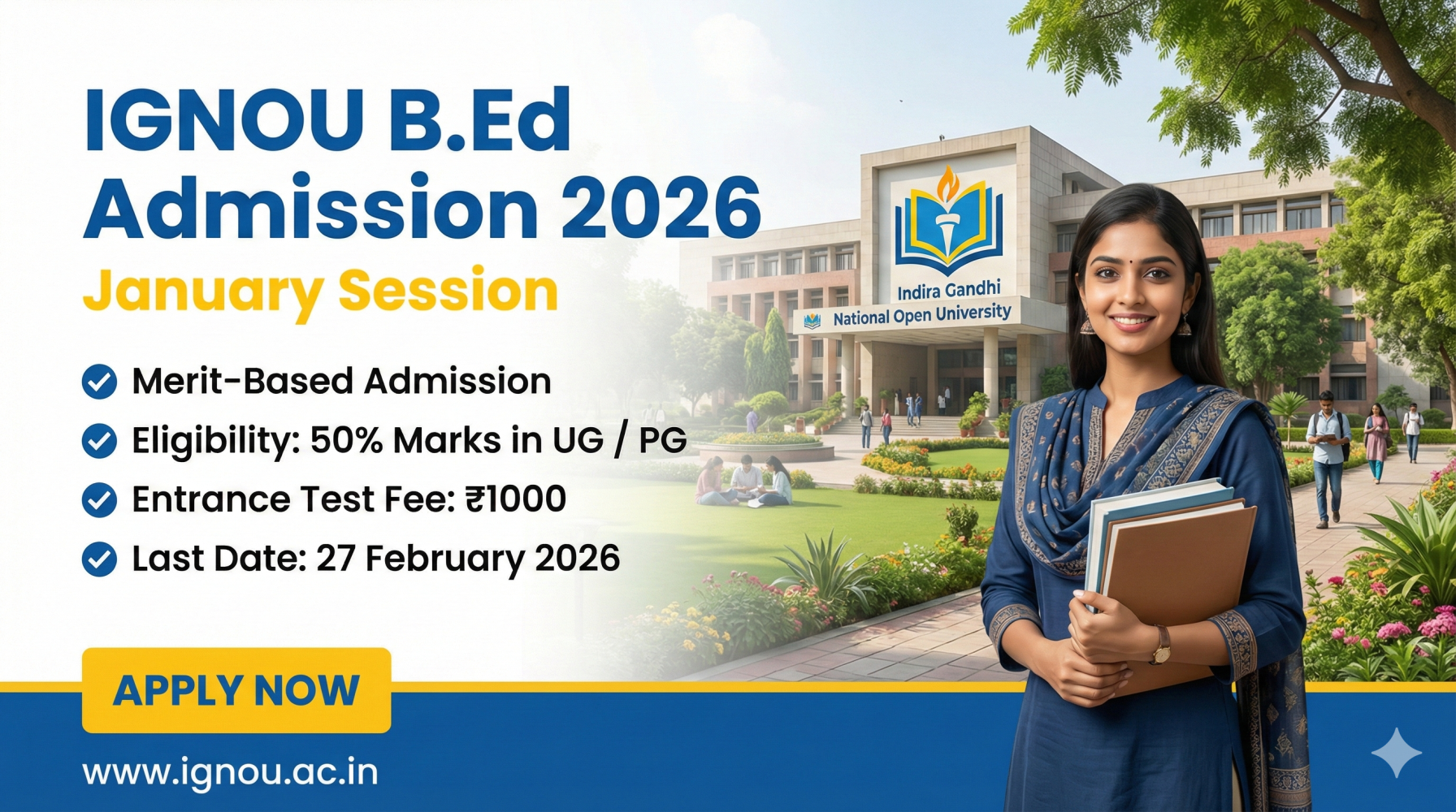 IGNOU B.Ed Admission 2026

January Session

Merit-Based Admission

Eligibility: 50% Marks in UG / PG

Entrance Test Fee: ₹1000

Last Date: 27 February 2026

APPLY NOW

www.ignou.ac.in

Indira Gandhi

National Open University